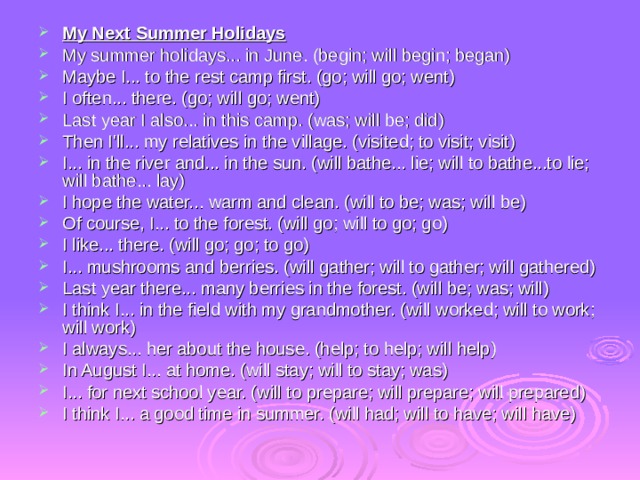 My Next Summer Holidays
My summer holidays... in June. (begin; will begin; began)
Maybe I... to the rest camp first. (go; will go; went)
I often... there. (go; will go; went)
Last year I also... in this camp. (was; will be; did)
Then I'll... my relatives in the village. (visited; to visit; visit)
I... in the river and... in the sun. (will bathe... lie; will to bathe...to lie; will bathe... lay)
I hope the water... warm and clean. (will to be; was; will be)
Of course, I... to the forest. (will go; will to go; go)
I like... there. (will go; go; to go)
I... mushrooms and berries. (will gather; will to gather; will gathered)
Last year there... many berries in the forest. (will be; was; will)
I think I... in the field with my grandmother. (will worked; will to work; will work)
I always... her about the house. (help; to help; will help)
In August I... at home. (will stay; will to stay; was)
I... for next school year. (will to prepare; will prepare; will prepared)
I think I... a good time in summer. (will had; will to have; will have)